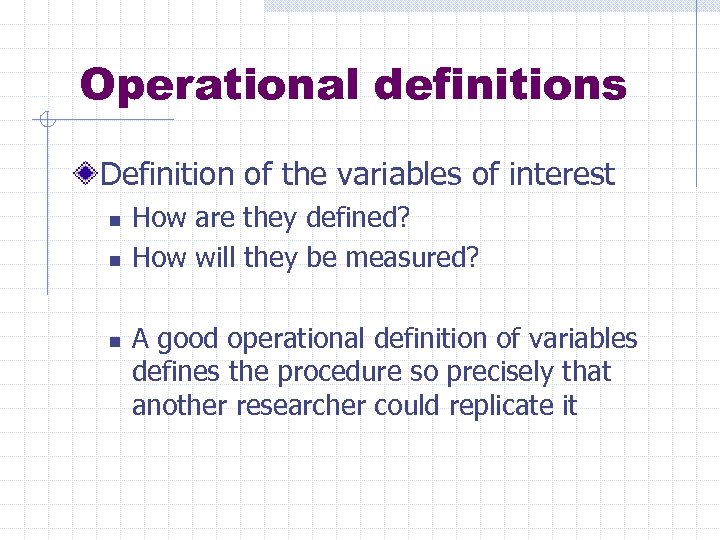 Operational definitions

Definition of the variables of interest

How are they defined?

How will they be measured?

A good operational definition of variables defines the procedure so precisely that another researcher could replicate it